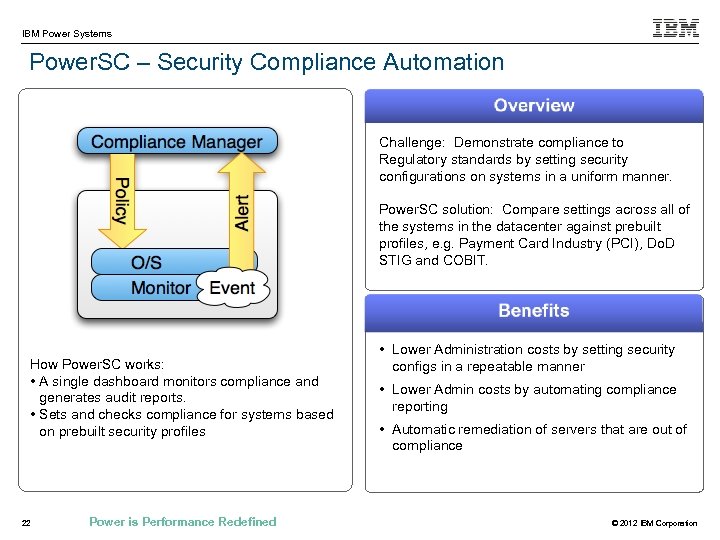 IBM Power Systems

IBM

PowerSC – Security Compliance Automation

Compliance Manager

Policy

Alert

O/S

Monitor

Event

How PowerSC works:
• A single dashboard monitors compliance and generates audit reports.
• Sets and checks compliance for systems based on prebuilt security profiles

Overview

Challenge: Demonstrate compliance to Regulatory standards by setting security configurations on systems in a uniform manner.

PowerSC solution: Compare settings across all of the systems in the datacenter against prebuilt profiles, e.g. Payment Card Industry (PCI), DoD STIG and COBIT.

Benefits

• Lower Administration costs by setting security configs in a repeatable manner
• Lower Admin costs by automating compliance reporting
• Automatic remediation of servers that are out of compliance

22

Power is Performance Redefined

© 2012 IBM Corporation